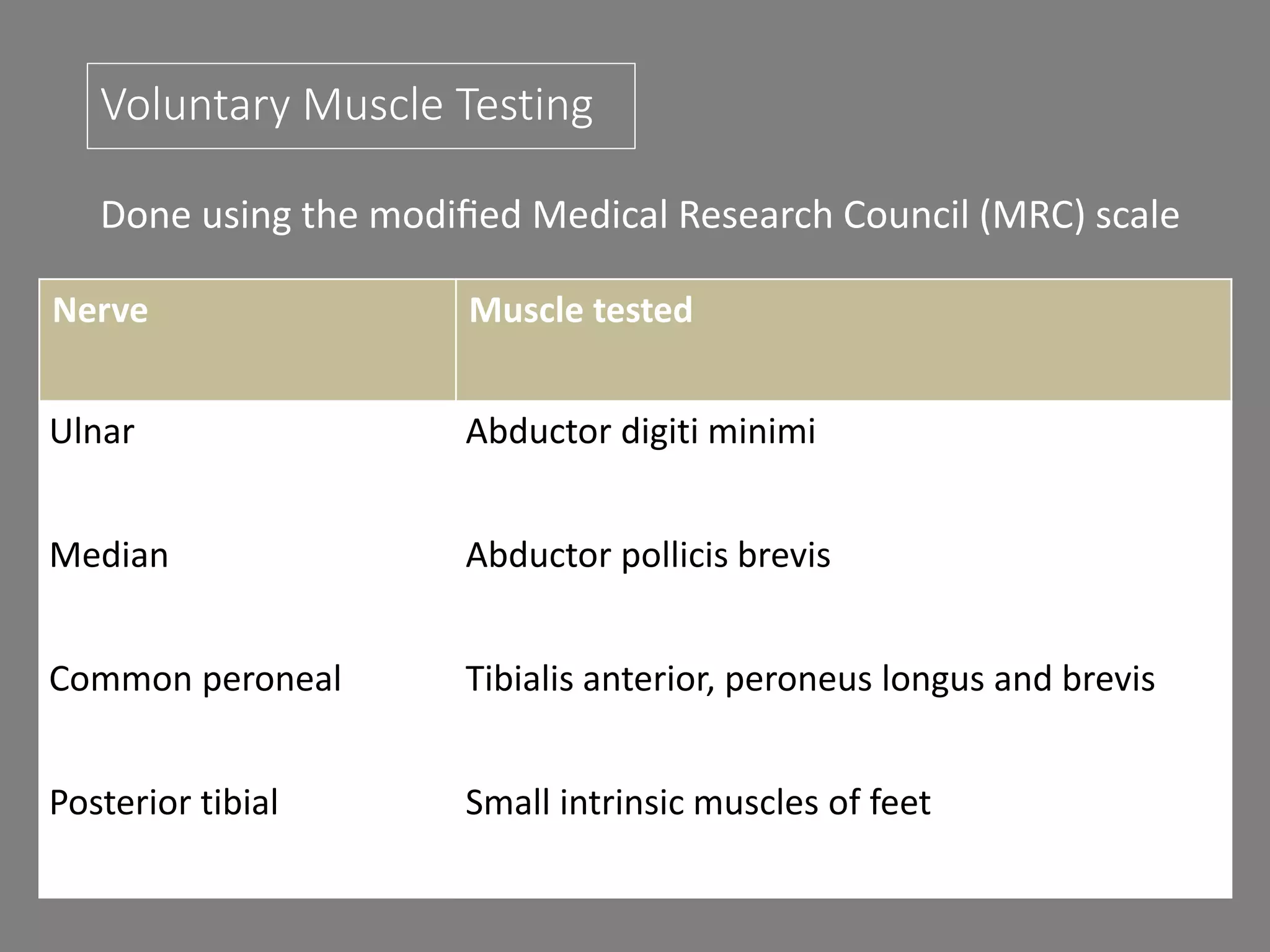 Voluntary Muscle Testing

Done using the modified Medical Research Council (MRC) scale

| Nerve | Muscle tested |
|---|---|
| Ulnar | Abductor digiti minimi |
| Median | Abductor pollicis brevis |
| Common peroneal | Tibialis anterior, peroneus longus and brevis |
| Posterior tibial | Small intrinsic muscles of feet |